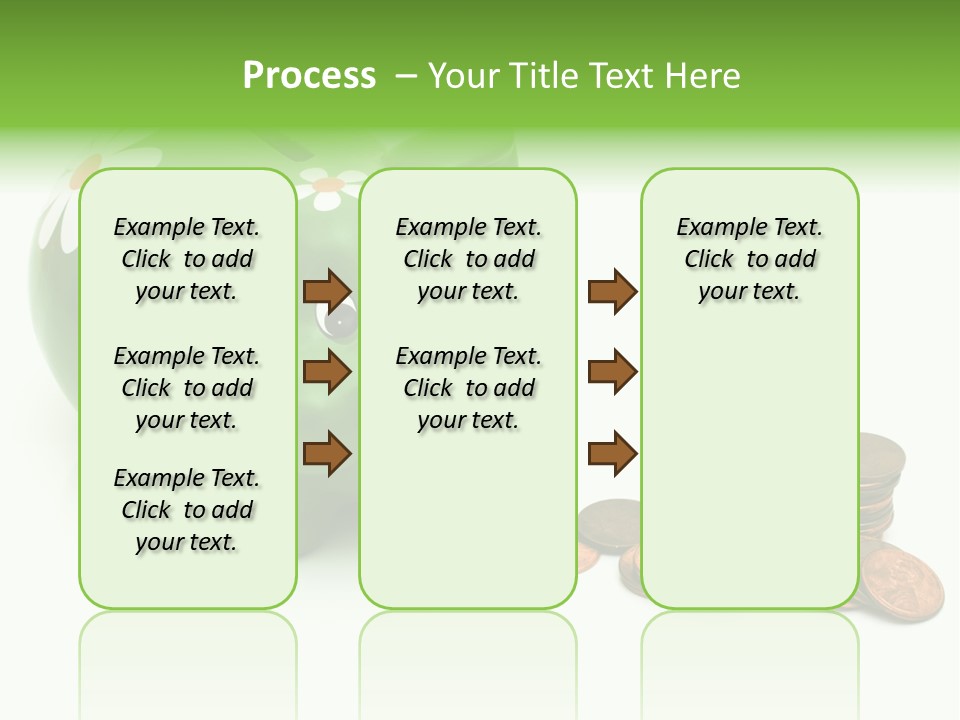 Process – Your Title Text Here

Example Text. Click to add your text.

Example Text. Click to add your text.

Example Text. Click to add your text.

Example Text. Click to add your text.

Example Text. Click to add your text.

Example Text. Click to add your text.